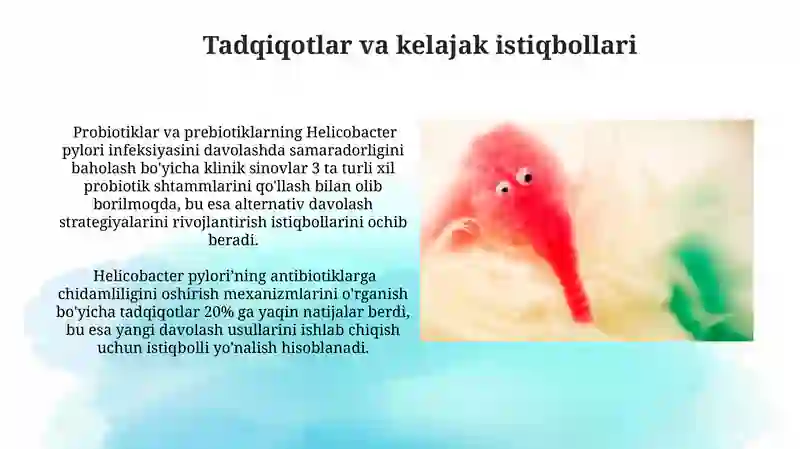 Tadqiqotlar va kelajak istiqbollari

Probiotiklar va prebiotiklarning Helicobacter pylori infeksiyasini davolashda samaradorligini baholash bo'yicha klinik sinovlar 3 ta turli xil probiotik shtammlarini qo'llash bilan olib borilmoqda, bu esa alternativ davolash strategiyalarini rivojlantirish istiqbollarini ochib beradi.

Helicobacter pylori'ning antibiotiklarga chidamliligini oshirish mexanizmlarini o'rganish bo'yicha tadqiqotlar 20% ga yaqin natijalar berdi, bu esa yangi davolash usullarini ishlab chiqish uchun istiqbolli yo'nalish hisoblanadi.